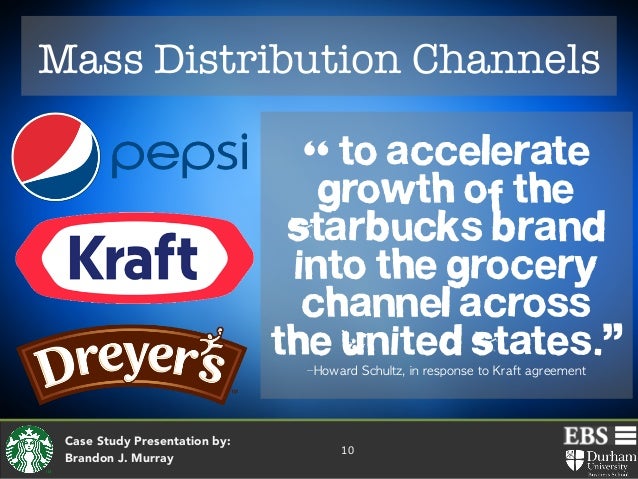 Mass Distribution Channels

pepsi

Kraft

Dreyer's

“ to accelerate growth of the starbucks brand into the grocery channel across the united states.”

–Howard Schultz, in response to Kraft agreement

Case Study Presentation by:
Brandon J. Murray

10

EBS

Durham University Business School